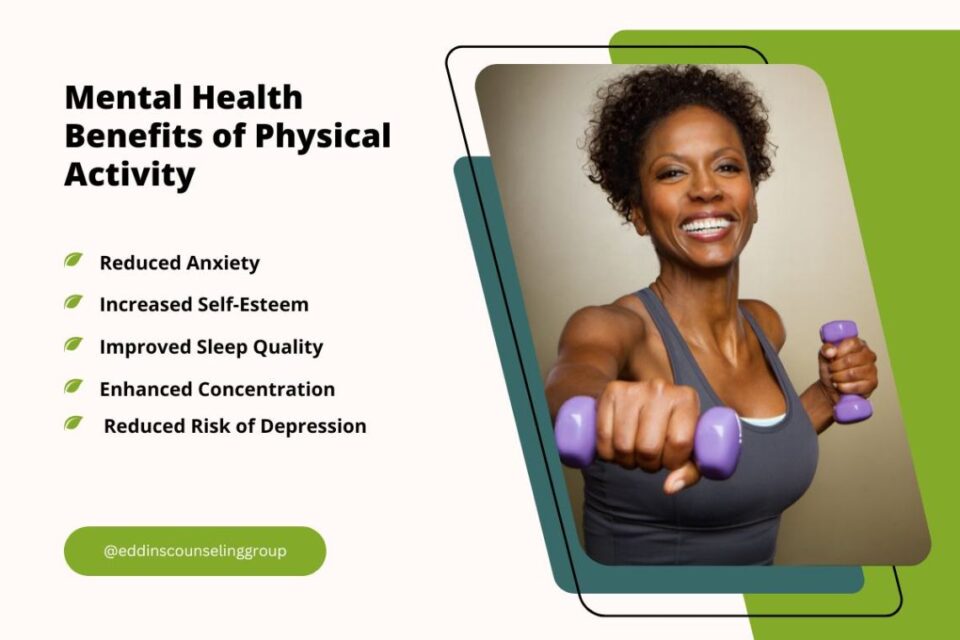 Mental Health Benefits of Physical Activity

Reduced Anxiety

Increased Self-Esteem

Improved Sleep Quality

Enhanced Concentration

Reduced Risk of Depression

@eddinscounselinggroup